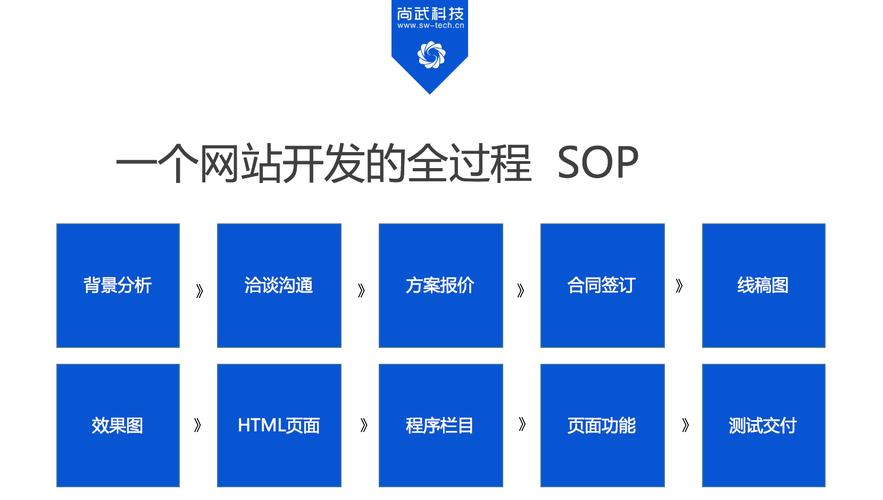 尚武科技
www.sw-tech.cn

一个网站开发的全过程 SOP

背景分析 》 洽谈沟通 》 方案报价 》 合同签订 》 线稿图

效果图 》 HTML页面 》 程序栏目 》 页面功能 》 测试交付